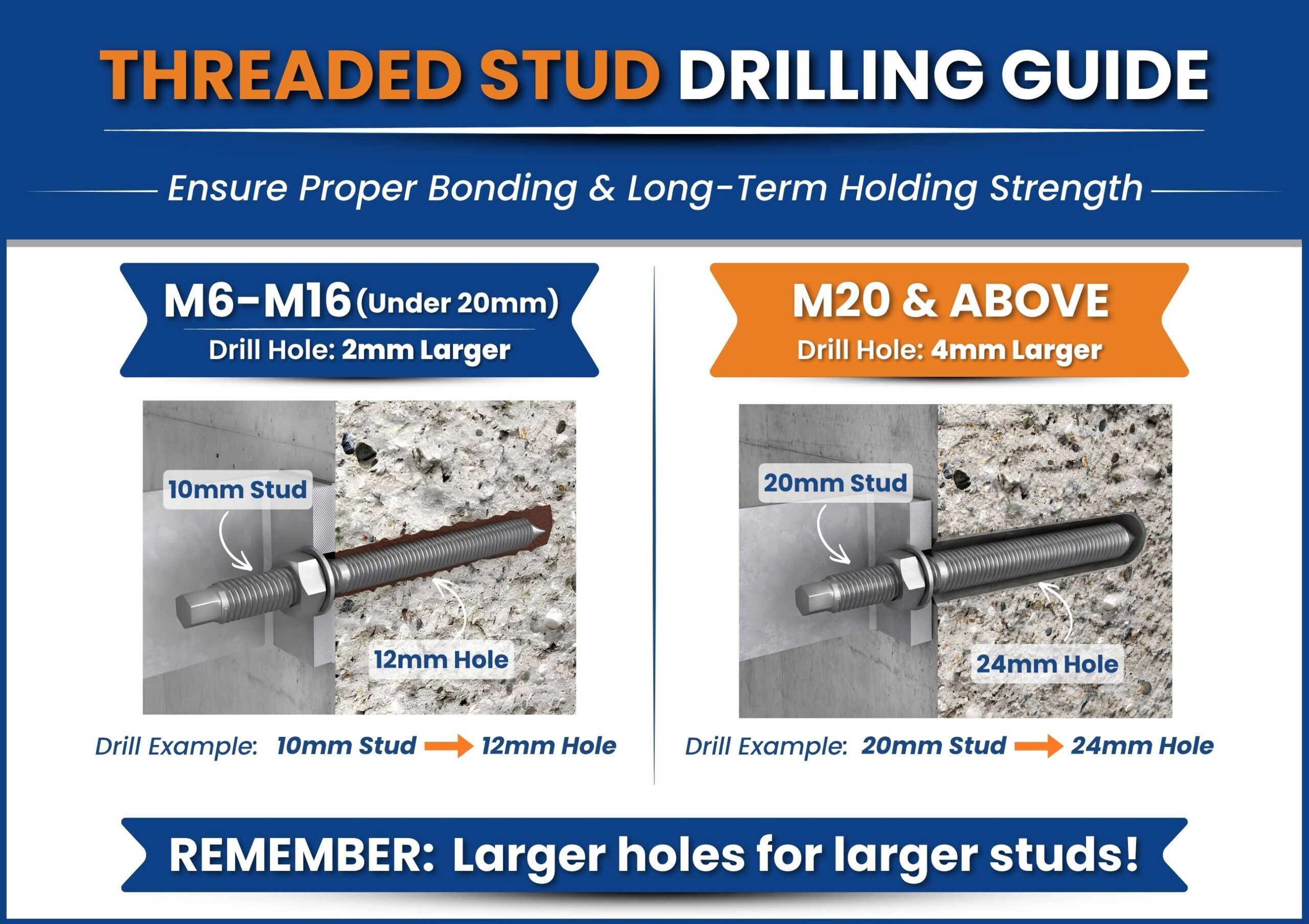 THREADED STUD DRILLING GUIDE

Ensure Proper Bonding & Long-Term Holding Strength

M6-M16 (Under 20mm)
Drill Hole: 2mm Larger

10mm Stud

12mm Hole

Drill Example: 10mm Stud → 12mm Hole

M20 & ABOVE
Drill Hole: 4mm Larger

20mm Stud

24mm Hole

Drill Example: 20mm Stud → 24mm Hole

REMEMBER: Larger holes for larger studs!